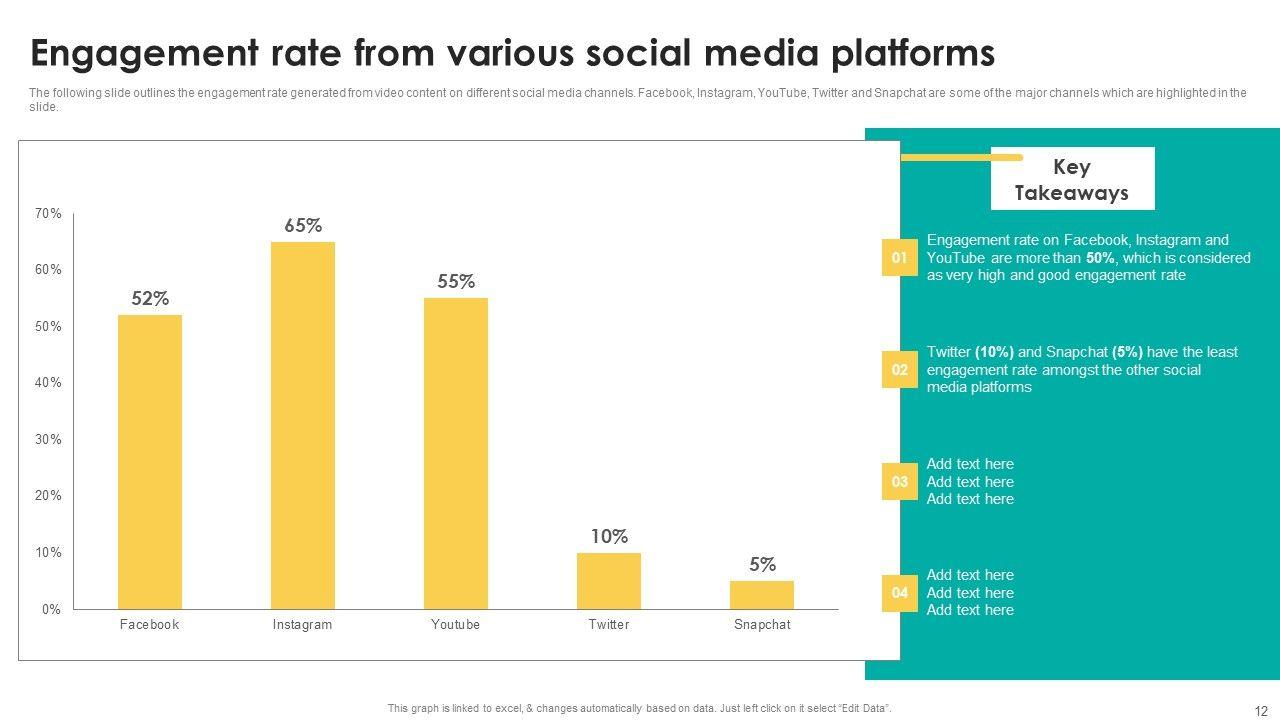 Engagement rate from various social media platforms

The following slide outlines the engagement rate generated from video content on different social media channels. Facebook, Instagram, YouTube, Twitter and Snapchat are some of the major channels which are highlighted in the slide.

70%
60%
50%
40%
30%
20%
10%
0%

52%
65%
55%
10%
5%

Facebook
Instagram
Youtube
Twitter
Snapchat

Key Takeaways

01 Engagement rate on Facebook, Instagram and YouTube are more than 50%, which is considered as very high and good engagement rate

02 Twitter (10%) and Snapchat (5%) have the least engagement rate amongst the other social media platforms

03 Add text here
Add text here
Add text here

04 Add text here
Add text here
Add text here

This graph is linked to excel, & changes automatically based on data. Just left click on it select "Edit Data".

12